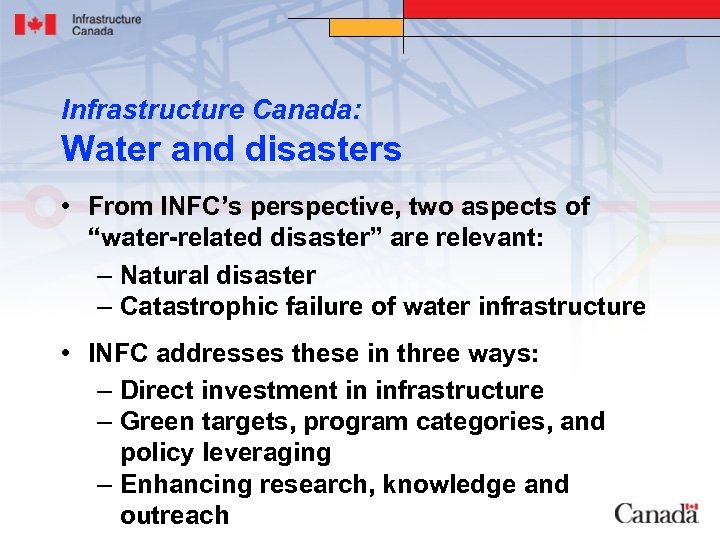 Infrastructure Canada

Infrastructure Canada:
Water and disasters

• From INFC’s perspective, two aspects of “water-related disaster” are relevant:
– Natural disaster
– Catastrophic failure of water infrastructure

• INFC addresses these in three ways:
– Direct investment in infrastructure
– Green targets, program categories, and policy leveraging
– Enhancing research, knowledge and outreach

Canada